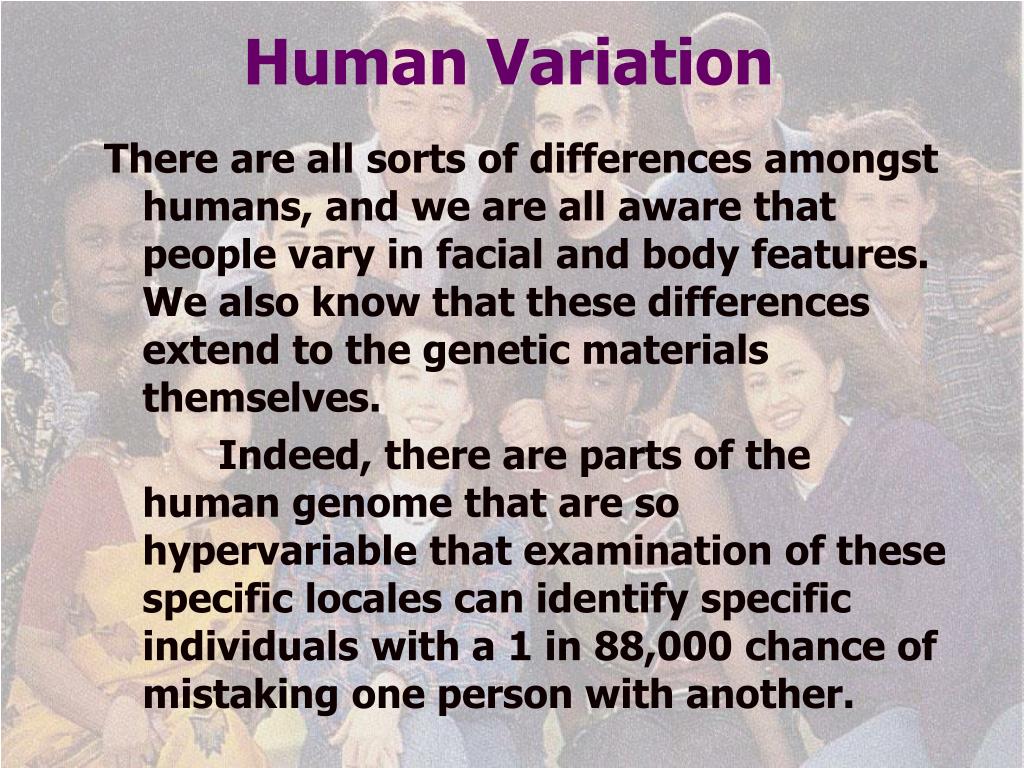 Human Variation

There are all sorts of differences amongst humans, and we are all aware that people vary in facial and body features. We also know that these differences extend to the genetic materials themselves.

Indeed, there are parts of the human genome that are so hypervariable that examination of these specific locales can identify specific individuals with a 1 in 88,000 chance of mistaking one person with another.